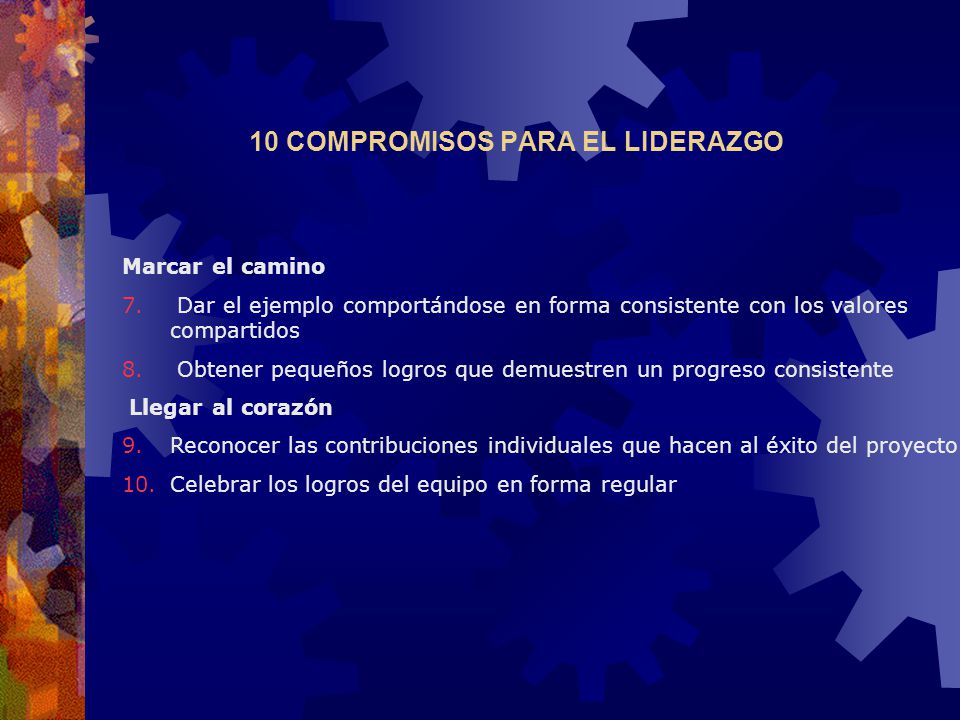 10 COMPROMISOS PARA EL LIDERAZGO

Marcar el camino

7. Dar el ejemplo comportándose en forma consistente con los valores compartidos

8. Obtener pequeños logros que demuestren un progreso consistente

Llegar al corazón

9. Reconocer las contribuciones individuales que hacen al éxito del proyecto

10. Celebrar los logros del equipo en forma regular